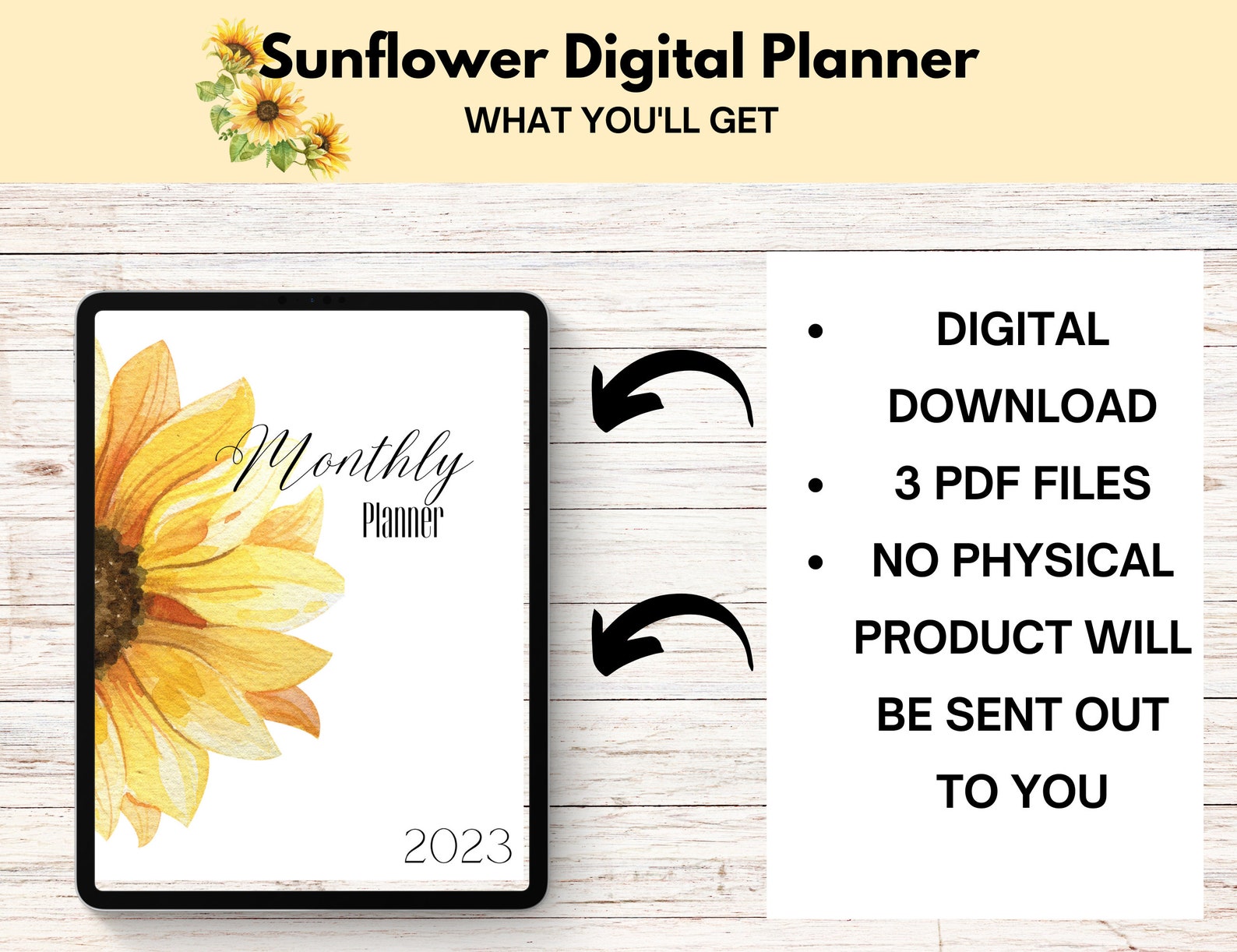 Sunflower Digital Planner
WHAT YOU'LL GET

Monthly
Planner
2023

• DIGITAL DOWNLOAD
• 3 PDF FILES
• NO PHYSICAL PRODUCT WILL BE SENT OUT TO YOU